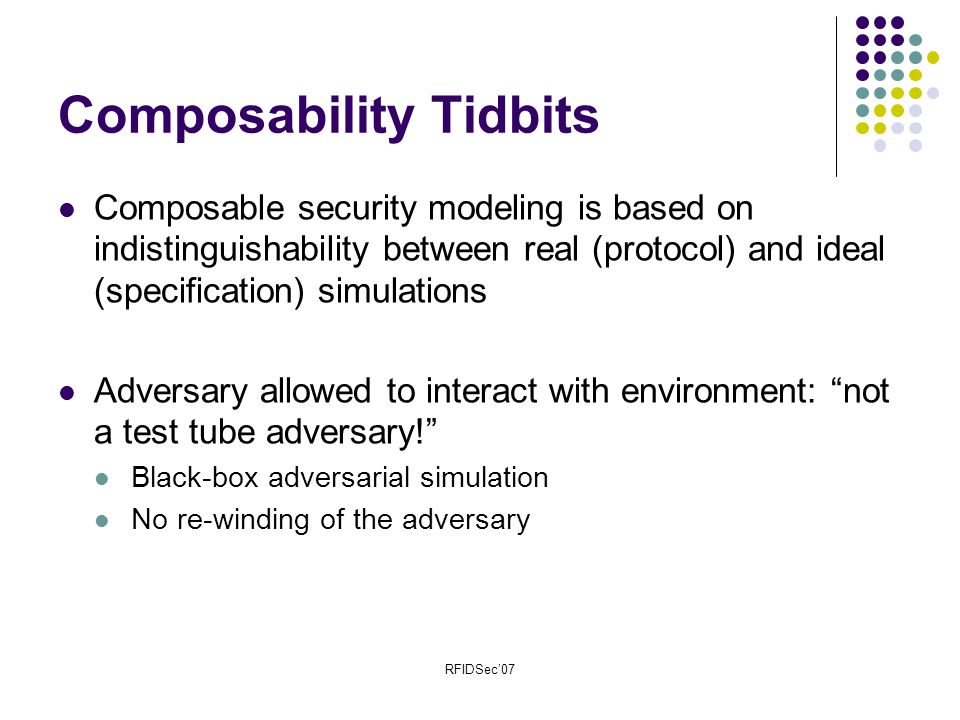 Composability Tidbits

Composable security modeling is based on indistinguishability between real (protocol) and ideal (specification) simulations

Adversary allowed to interact with environment: “not a test tube adversary!”

Black-box adversarial simulation

No re-winding of the adversary

RFIDSec'07